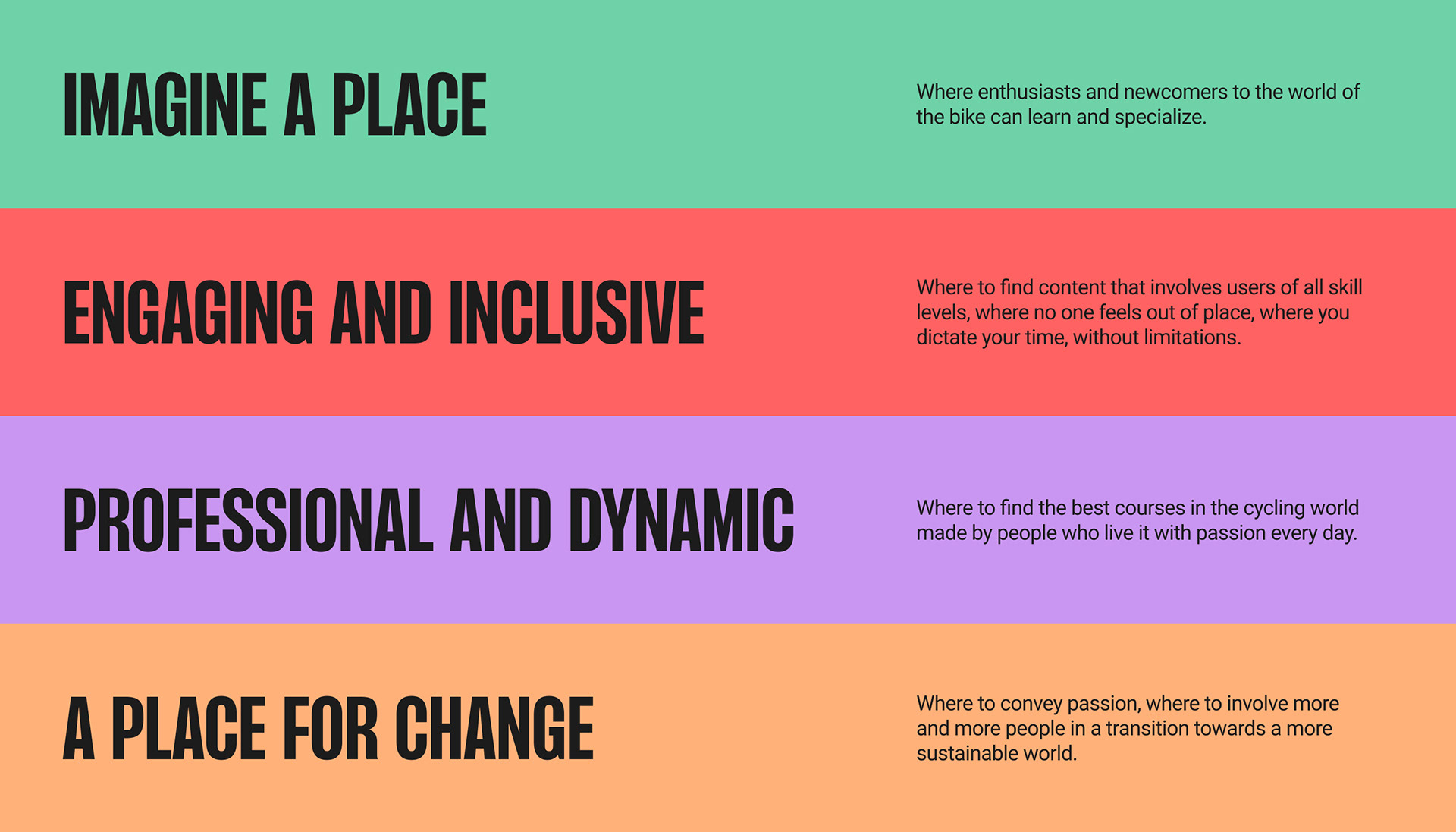 IMAGINE A PLACE

Where enthusiasts and newcomers to the world of the bike can learn and specialize.

ENGAGING AND INCLUSIVE

Where to find content that involves users of all skill levels, where no one feels out of place, where you dictate your time, without limitations.

PROFESSIONAL AND DYNAMIC

Where to find the best courses in the cycling world made by people who live it with passion every day.

A PLACE FOR CHANGE

Where to convey passion, where to involve more and more people in a transition towards a more sustainable world.